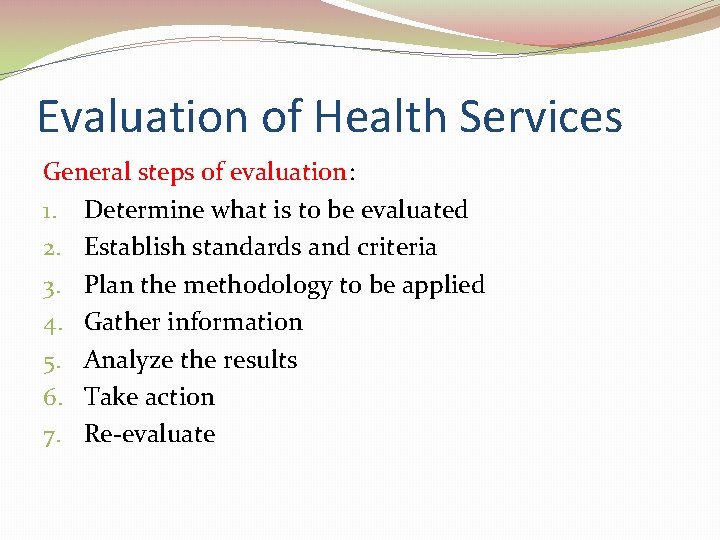 Evaluation of Health Services

General steps of evaluation:

1. Determine what is to be evaluated
2. Establish standards and criteria
3. Plan the methodology to be applied
4. Gather information
5. Analyze the results
6. Take action
7. Re-evaluate